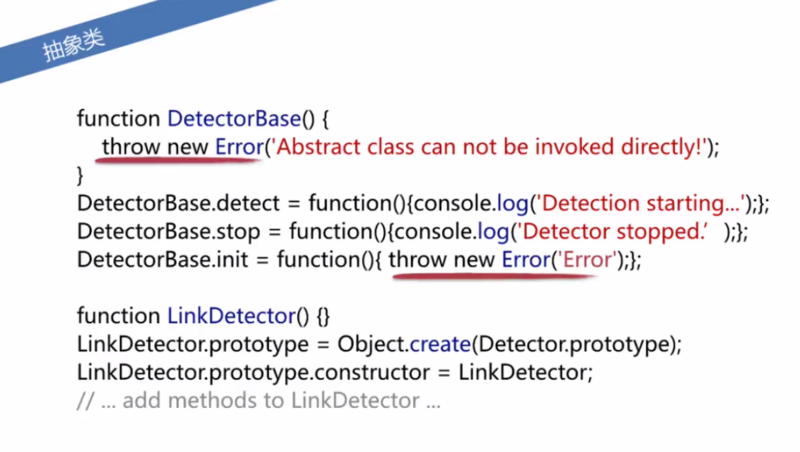 抽象类

function DetectorBase() {
throw new Error('Abstract class can not be invoked directly!');
}
DetectorBase.detect = function(){console.log('Detection starting...');};
DetectorBase.stop = function(){console.log('Detector stopped.' );};
DetectorBase.init = function(){ throw new Error('Error');};

function LinkDetector() {}
LinkDetector.prototype = Object.create(Detector.prototype);
LinkDetector.prototype.constructor = LinkDetector;
// ... add methods to LinkDetector ...